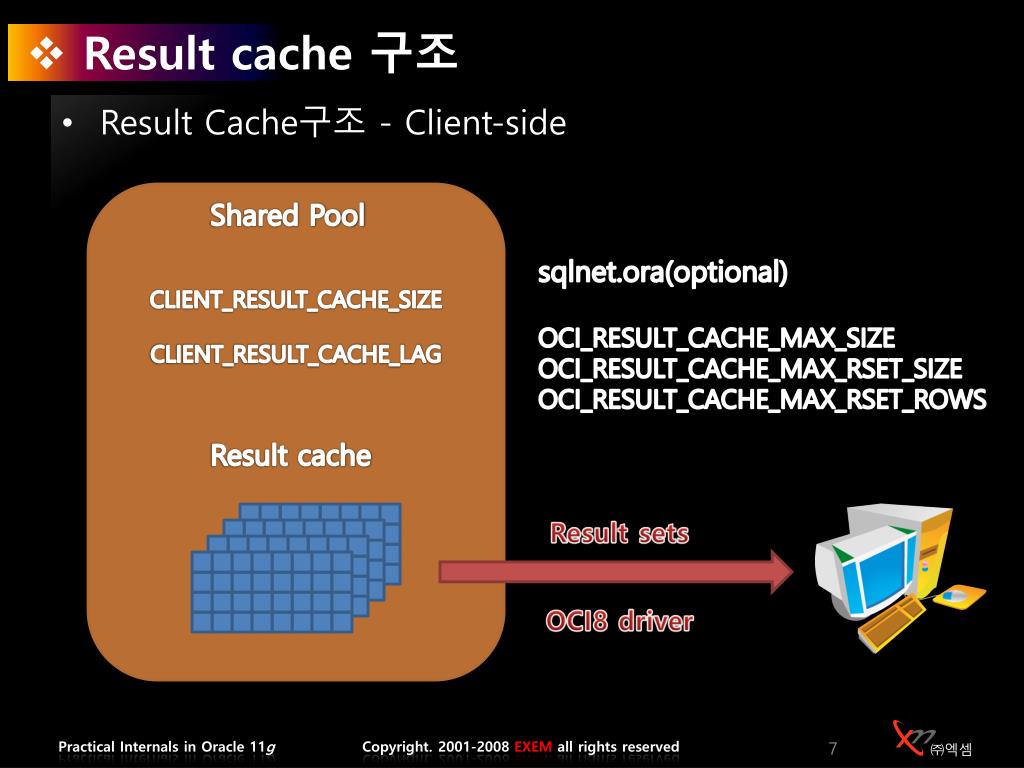 ❖ Result cache 구조

• Result Cache구조 - Client-side

Shared Pool

CLIENT_RESULT_CACHE_SIZE

CLIENT_RESULT_CACHE_LAG

Result cache

sqlnet.ora(optional)

OCI_RESULT_CACHE_MAX_SIZE
OCI_RESULT_CACHE_MAX_RSET_SIZE
OCI_RESULT_CACHE_MAX_RSET_ROWS

Result sets

OCI8 driver

Practical Internals in Oracle 11g

Copyright. 2001-2008 EXEM all rights reserved

7

㈜엑셈